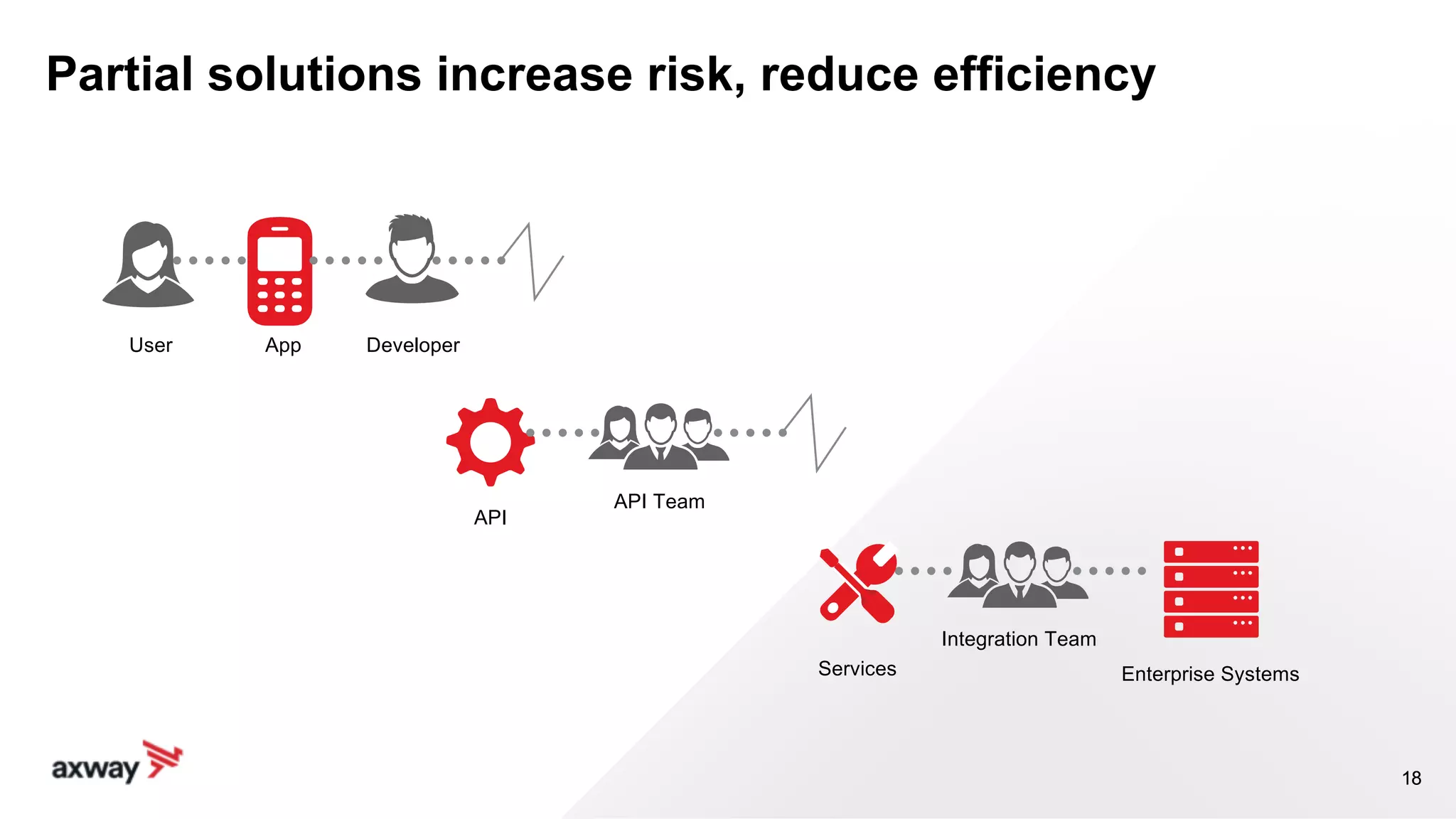 Partial solutions increase risk, reduce efficiency

User

App

Developer

API

API Team

Services

Integration Team

Enterprise Systems

axway

18